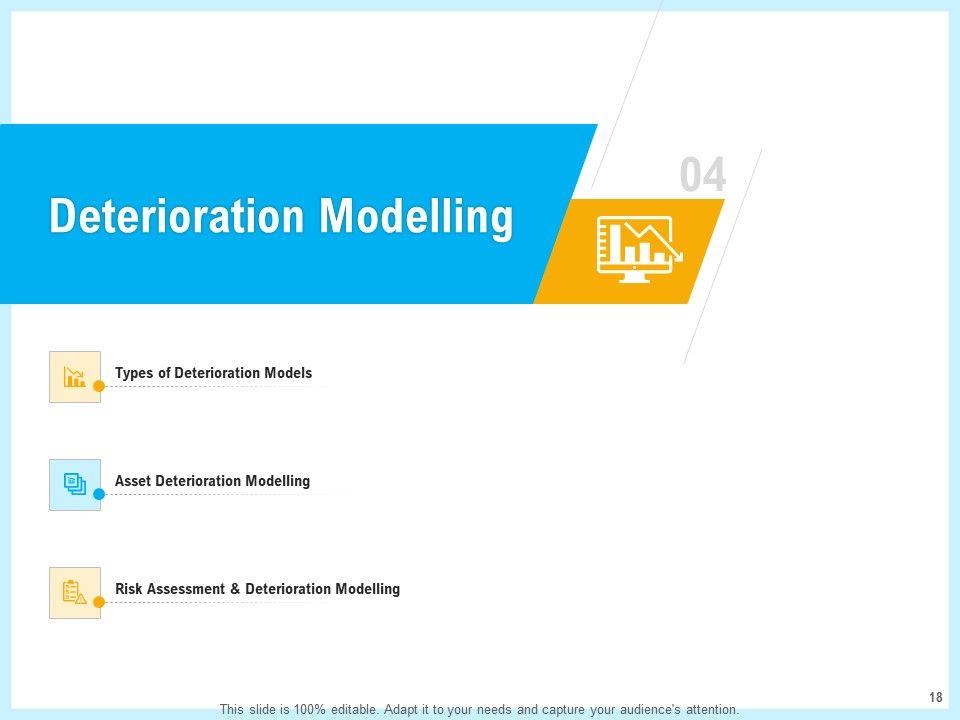 Deterioration Modelling

04

Types of Deterioration Models

Asset Deterioration Modelling

Risk Assessment & Deterioration Modelling

This slide is 100% editable. Adapt it to your needs and capture your audience's attention.

18